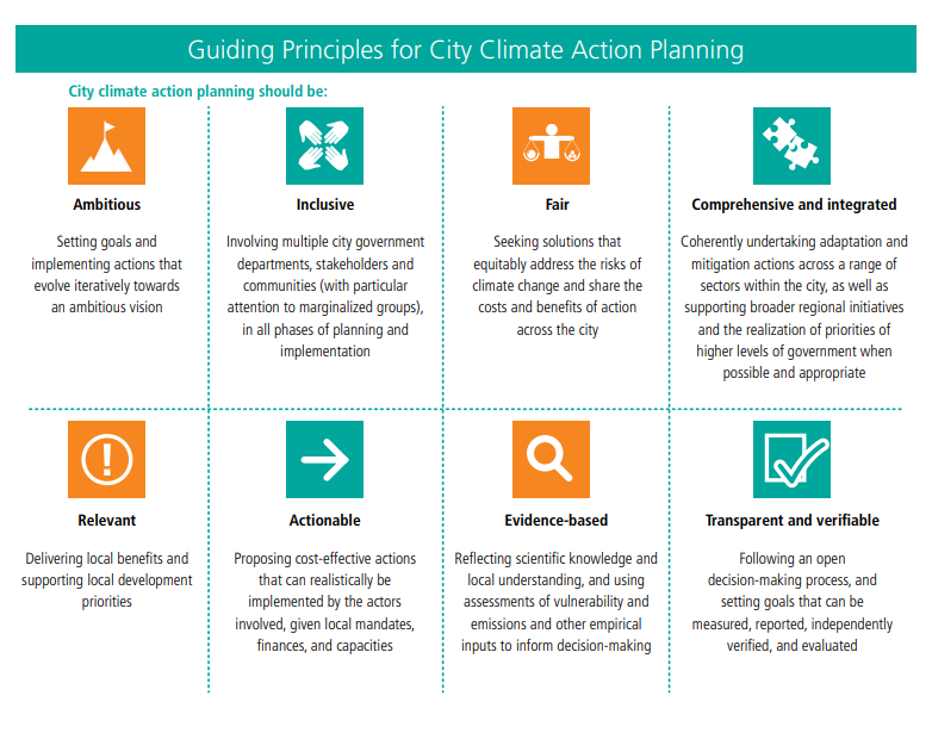 Guiding Principles for City Climate Action Planning

City climate action planning should be:

Ambitious

Setting goals and implementing actions that evolve iteratively towards an ambitious vision

Inclusive

Involving multiple city government departments, stakeholders and communities (with particular attention to marginalized groups), in all phases of planning and implementation

Fair

Seeking solutions that equitably address the risks of climate change and share the costs and benefits of action across the city

Comprehensive and integrated

Coherently undertaking adaptation and mitigation actions across a range of sectors within the city, as well as supporting broader regional initiatives and the realization of priorities of higher levels of government when possible and appropriate

Relevant

Delivering local benefits and supporting local development priorities

Actionable

Proposing cost-effective actions that can realistically be implemented by the actors involved, given local mandates, finances, and capacities

Evidence-based

Reflecting scientific knowledge and local understanding, and using assessments of vulnerability and emissions and other empirical inputs to inform decision-making

Transparent and verifiable

Following an open decision-making process, and setting goals that can be measured, reported, independently verified, and evaluated